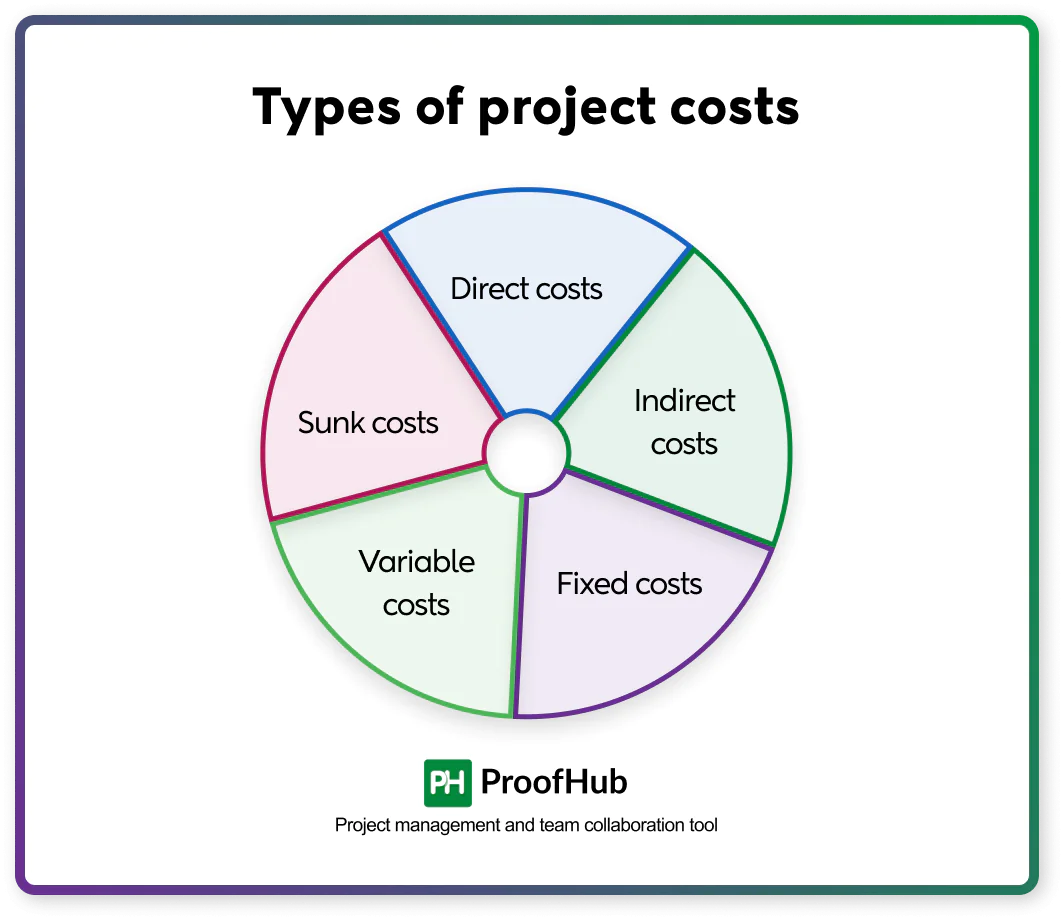 Types of project costs

Direct costs

Indirect costs

Fixed costs

Variable costs

Sunk costs

PH ProofHub

Project management and team collaboration tool